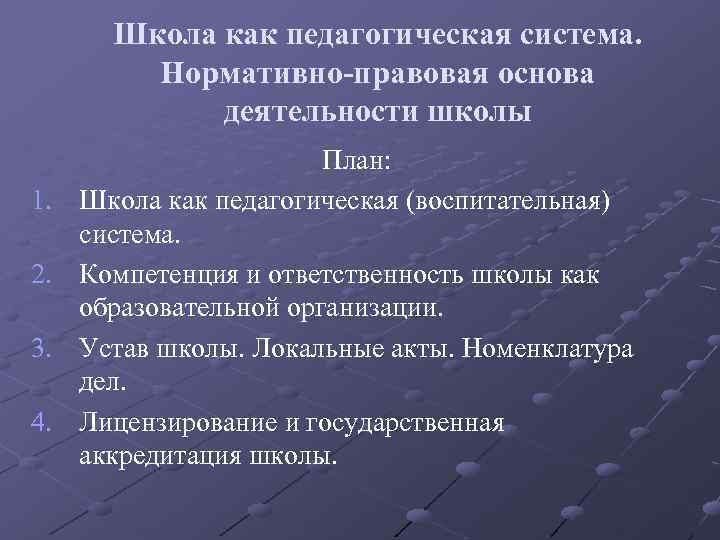 Школа как педагогическая система. Нормативно-правовая основа деятельности школы

План:

1. Школа как педагогическая (воспитательная) система.
2. Компетенция и ответственность школы как образовательной организации.
3. Устав школы. Локальные акты. Номенклатура дел.
4. Лицензирование и государственная аккредитация школы.